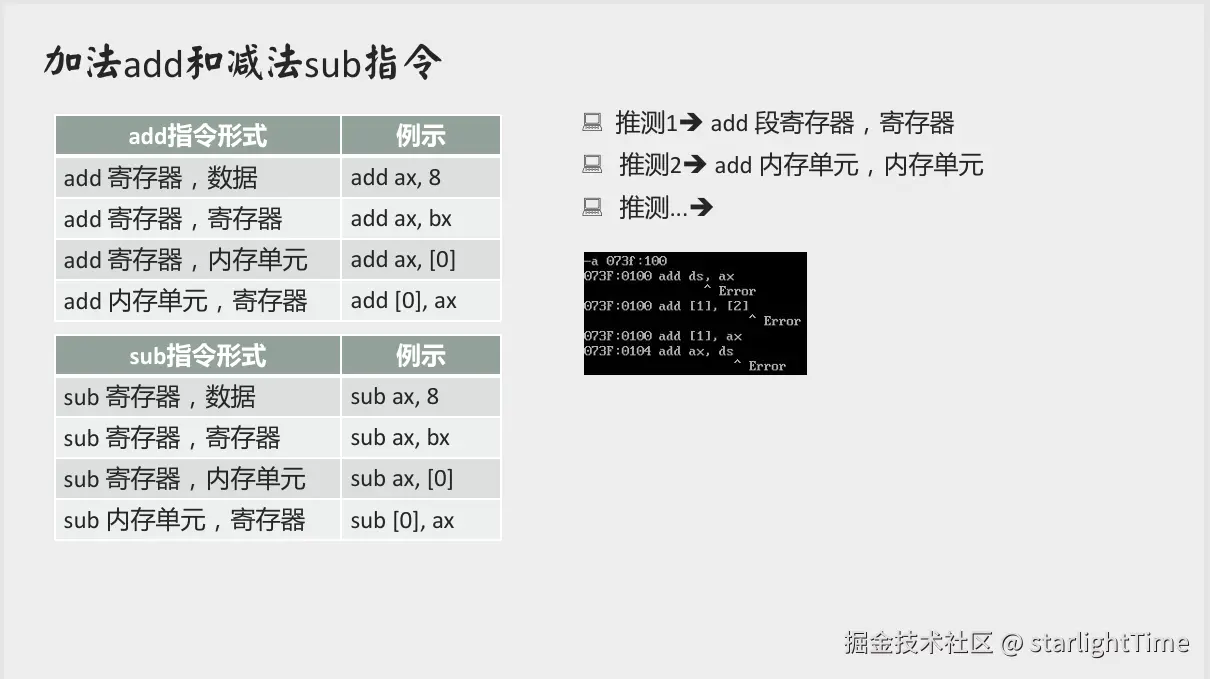 加法add和减法sub指令

| add指令形式 | 例示 |
|---|---|
| add 寄存器，数据 | add ax, 8 |
| add 寄存器，寄存器 | add ax, bx |
| add 寄存器，内存单元 | add ax, [0] |
| add 内存单元，寄存器 | add [0], ax |

| sub指令形式 | 例示 |
|---|---|
| sub 寄存器，数据 | sub ax, 8 |
| sub 寄存器，寄存器 | sub ax, bx |
| sub 寄存器，内存单元 | sub ax, [0] |
| sub 内存单元，寄存器 | sub [0], ax |

推测1➔ add 段寄存器，寄存器
推测2➔ add 内存单元，内存单元
推测...➔

-a 073f:100
073F:0100 add ds, ax
^ Error
073F:0100 add [1], [2]
^ Error
073F:0100 add [1], ax
073F:0104 add ax, ds
^ Error

掘金技术社区 @ starlightTime